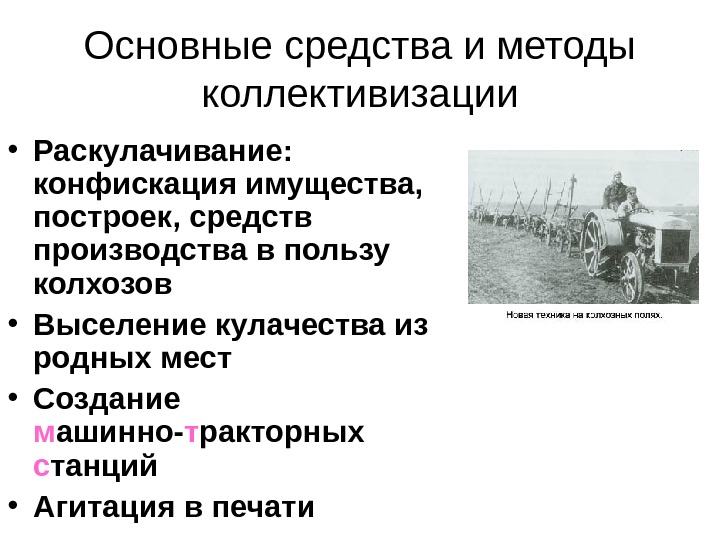 Основные средства и методы коллективизации

• Раскулачивание: конфискация имущества, построек, средств производства в пользу колхозов

• Выселение кулачества из родных мест

• Создание машинно-тракторных станций

• Агитация в печати

Новая техника на колхозных полях.